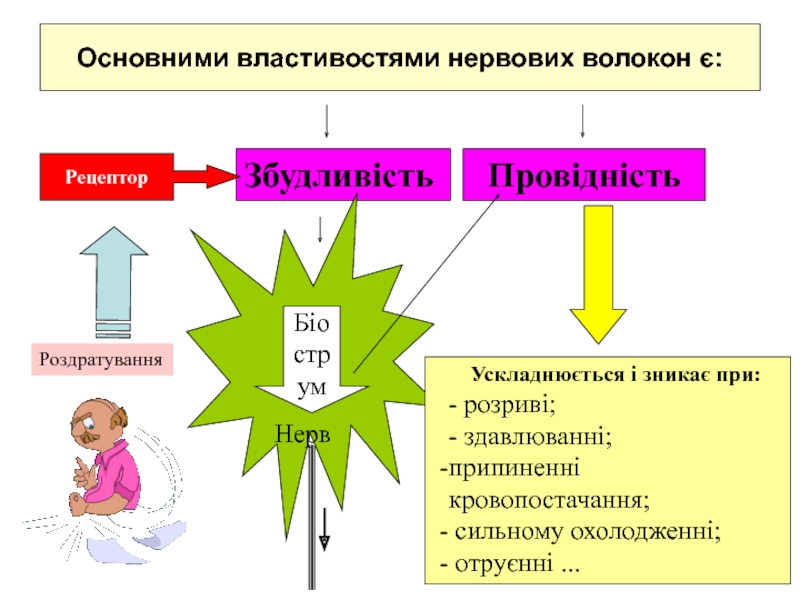 Основними властивостями нервових волокон є:

Рецептор

Збудливість

Провідність

Роздратування

Біо
стр
ум

Нерв

Ускладнюється і зникає при:
- розриві;
- здавлюванні;
-припиненні кровопостачання;
- сильному охолодженні;
- отруєнні ...